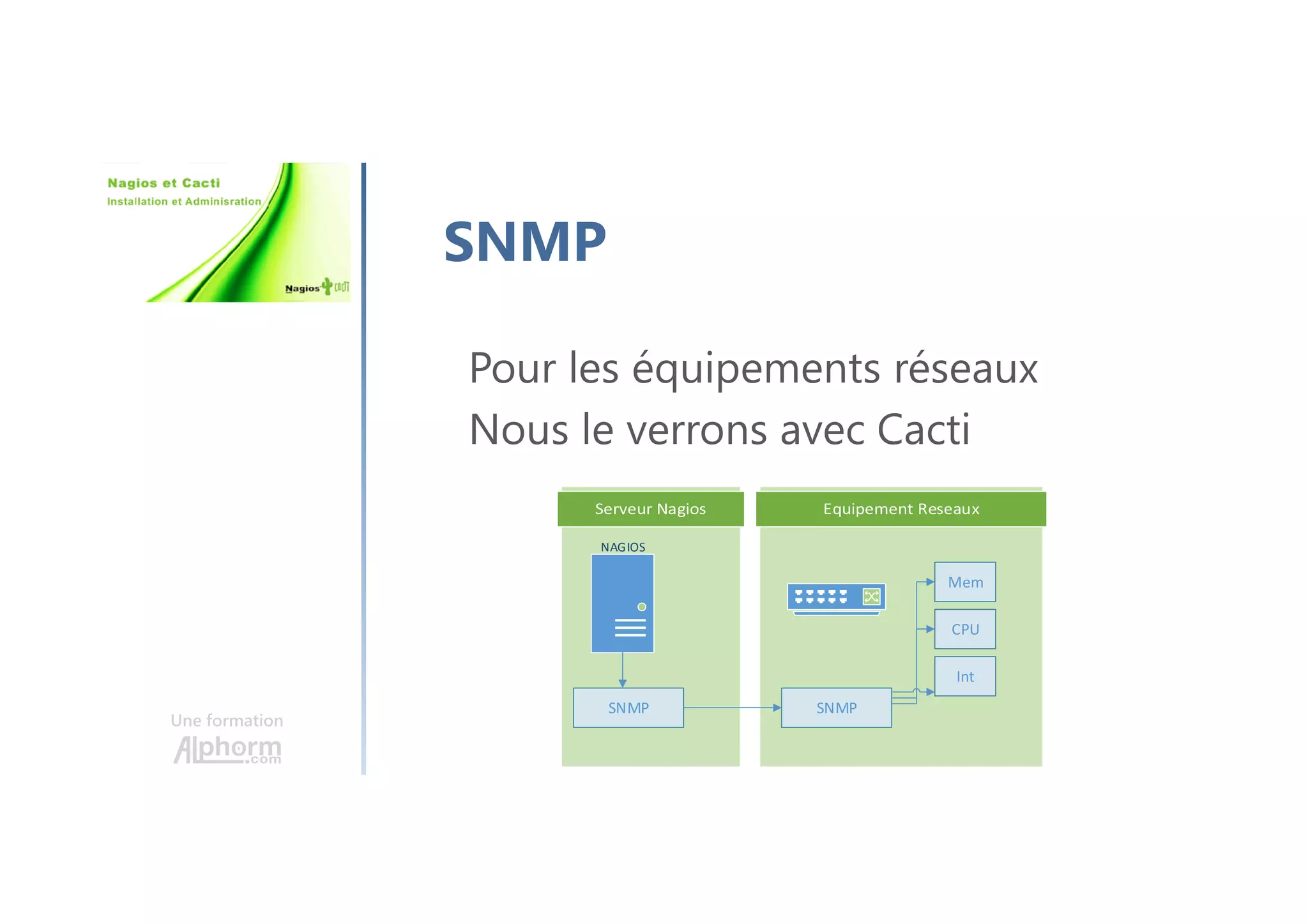 Nagios et Cacti
Installation et Adminisration

Nagios CACTI

Une formation
Alphorm.com

SNMP

Pour les équipements réseaux
Nous le verrons avec Cacti

Serveur Nagios

NAGIOS

SNMP

Equipement Reseaux

Mem

CPU

Int

SNMP